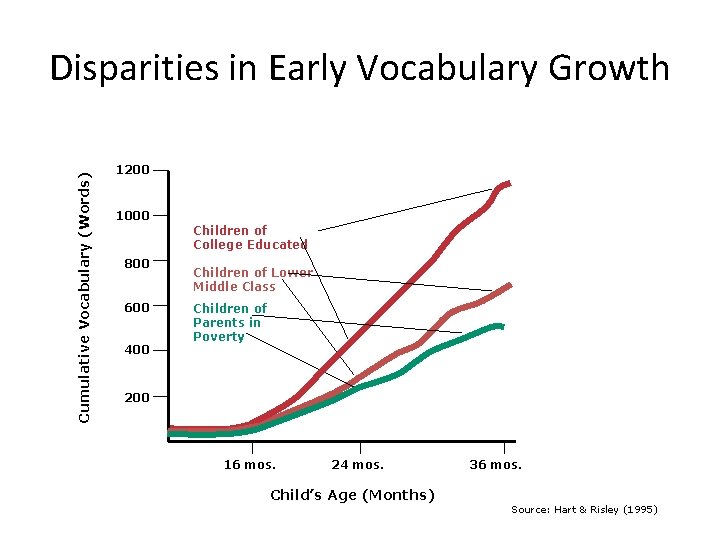 Disparities in Early Vocabulary Growth

Cumulative Vocabulary (Words)

1200
1000
800
600
400
200

Children of College Educated

Children of Lower Middle Class

Children of Parents in Poverty

16 mos.
24 mos.
36 mos.

Child's Age (Months)

Source: Hart & Risley (1995)